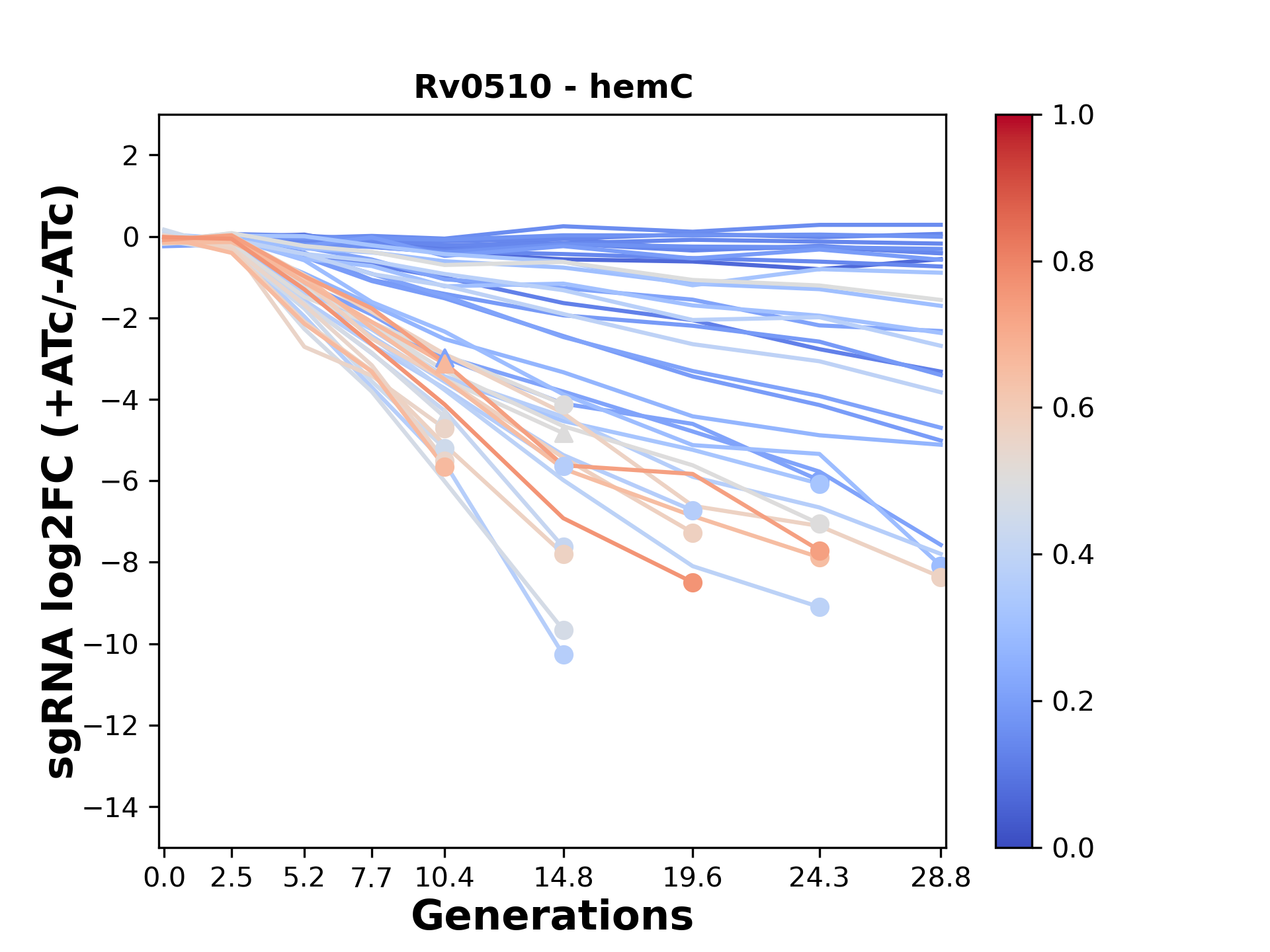 Rv0510 - hemC

sgRNA log2FC (+ATc/-ATc)

2
0
−2
−4
−6
−8
−10
−12
−14

0.0 2.5 5.2 7.7 10.4 14.8 19.6 24.3 28.8

Generations

1.0
0.8
0.6
0.4
0.2
0.0